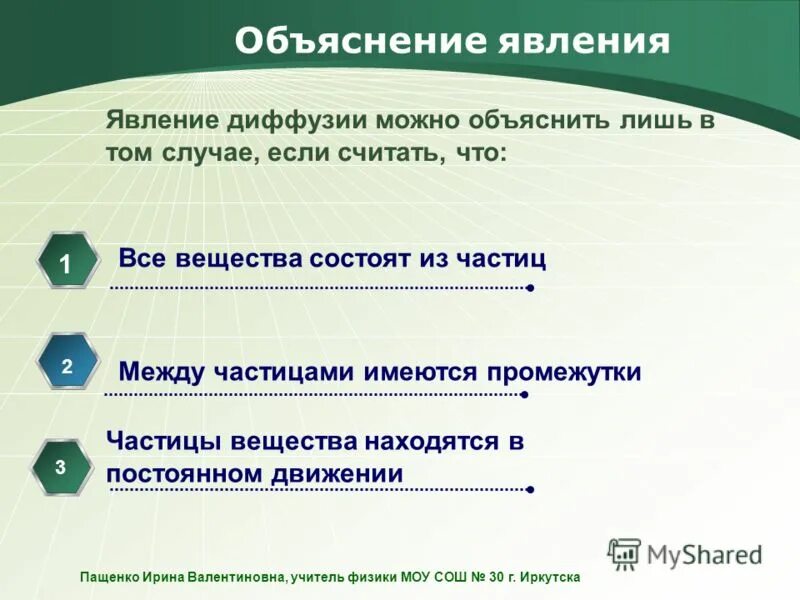 Объяснение явления

Явление диффузии можно объяснить лишь в том случае, если считать, что:

1

Все вещества состоят из частиц

2

Между частицами имеются промежутки

3

Частицы вещества находятся в постоянном движении

MyShared

Пащенко Ирина Валентиновна, учитель физики МОУ СОШ № 30 г. Иркутска